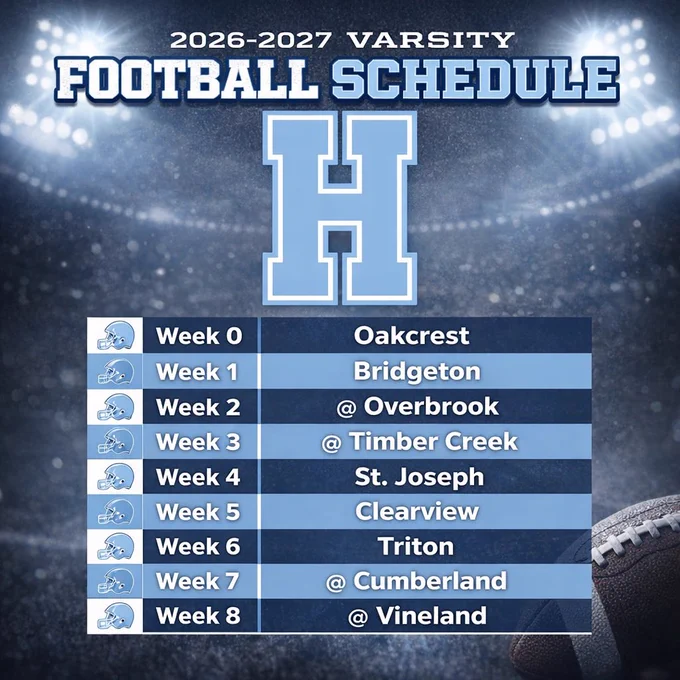 2026-2027 VARSITY
FOOTBALL SCHEDULE

H

| Week 0 | Oakcrest |
|---|---|
| Week 1 | Bridgeton |
| Week 2 | @ Overbrook |
| Week 3 | @ Timber Creek |
| Week 4 | St. Joseph |
| Week 5 | Clearview |
| Week 6 | Triton |
| Week 7 | @ Cumberland |
| Week 8 | @ Vineland |